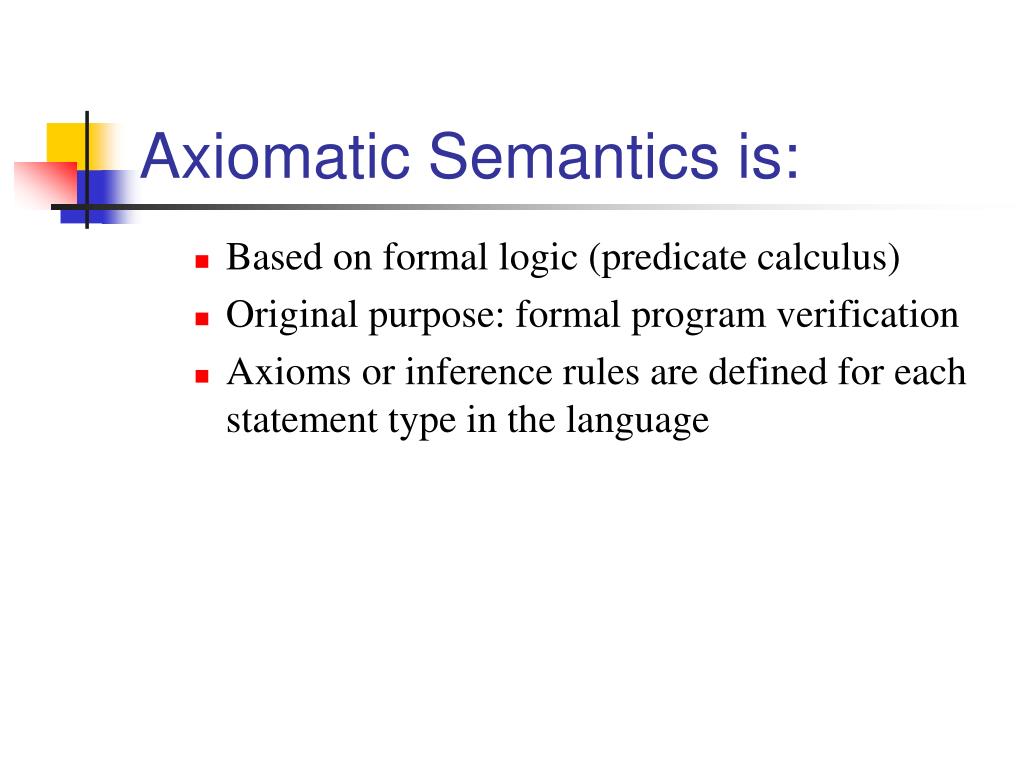 Axiomatic Semantics is:

- Based on formal logic (predicate calculus)
- Original purpose: formal program verification
- Axioms or inference rules are defined for each statement type in the language